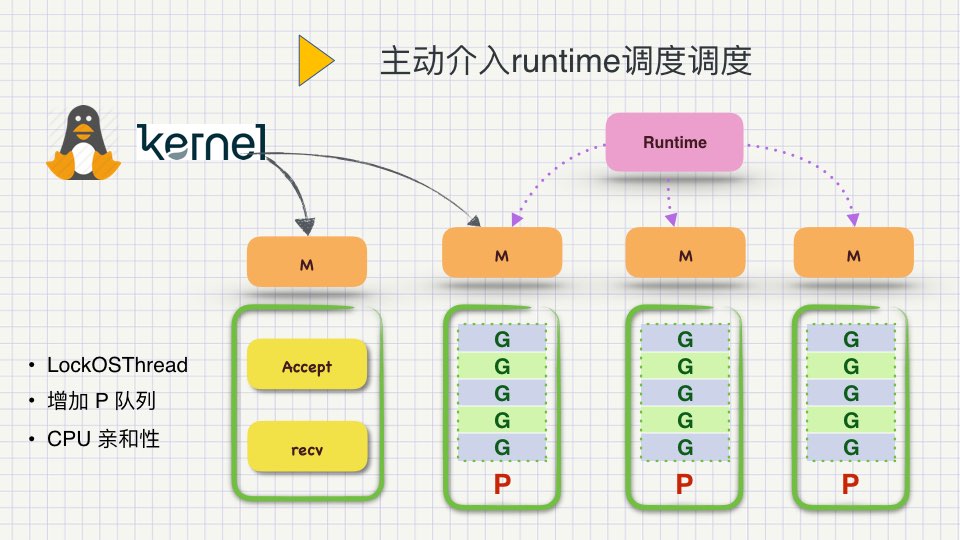 主动介入runtime调度调度

kernel

Runtime

M

M

M

M

Accept

recv

G
G
G
G
G
P

G
G
G
G
G
P

G
G
G
G
G
P

• LockOSThread
• 增加 P 队列
• CPU 亲和性